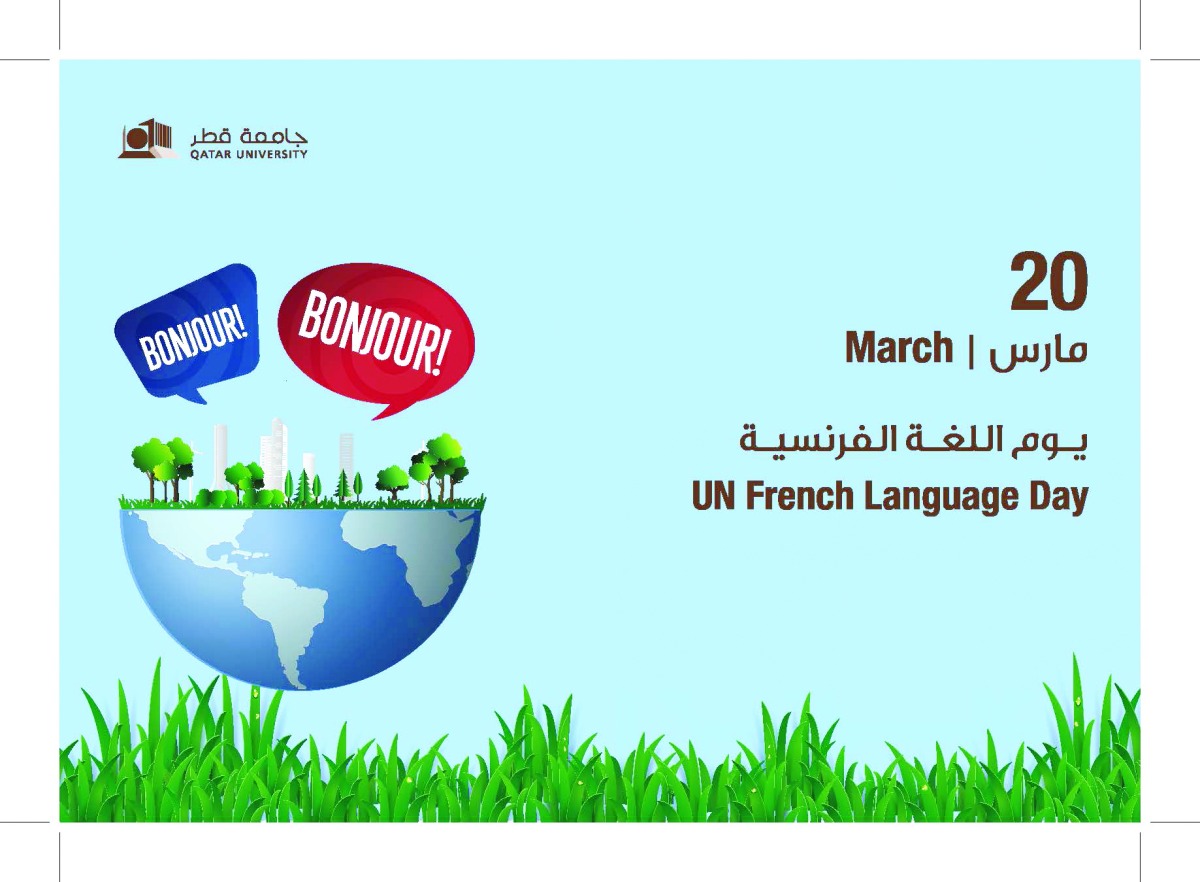 جامعة قطر
QATAR UNIVERSITY

BONJOUR!

BONJOUR!

20
March | مارس

يوم اللغة الفرنسية
UN French Language Day